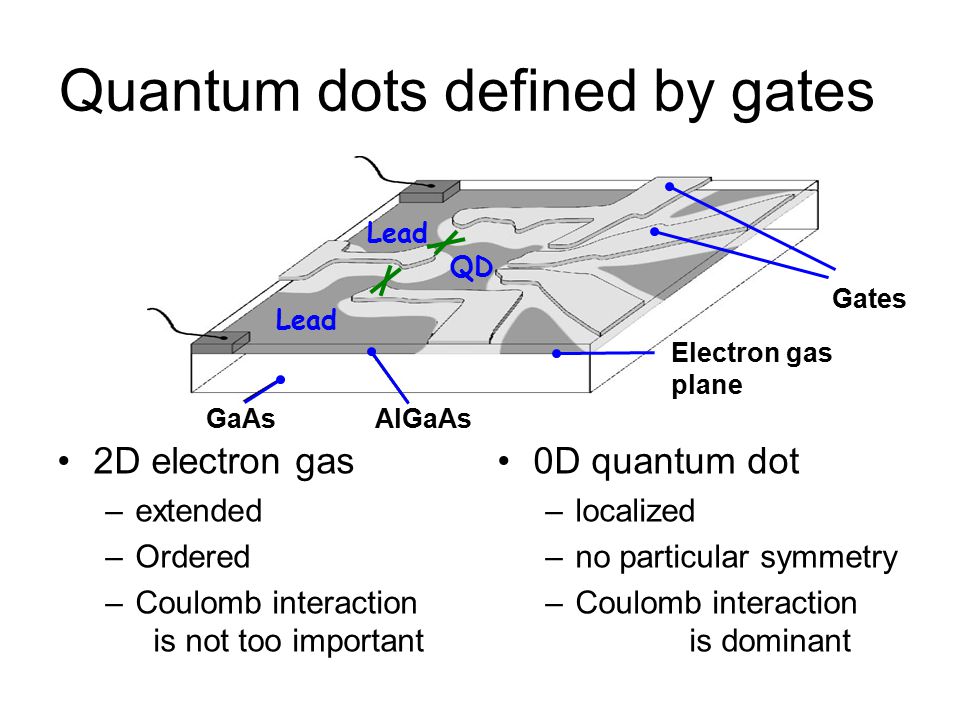 Quantum dots defined by gates

Lead

QD

Lead

Gates

Electron gas plane

GaAs

AlGaAs

• 2D electron gas
– extended
– Ordered
– Coulomb interaction is not too important

• 0D quantum dot
– localized
– no particular symmetry
– Coulomb interaction is dominant